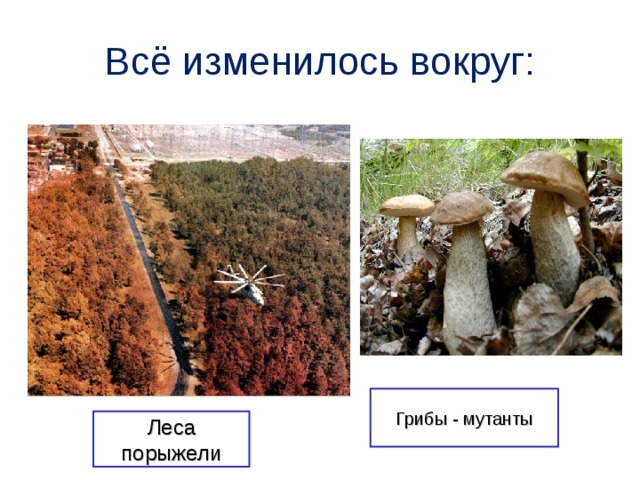 Всё изменилось вокруг:

Леса порыжели

Грибы - мутанты